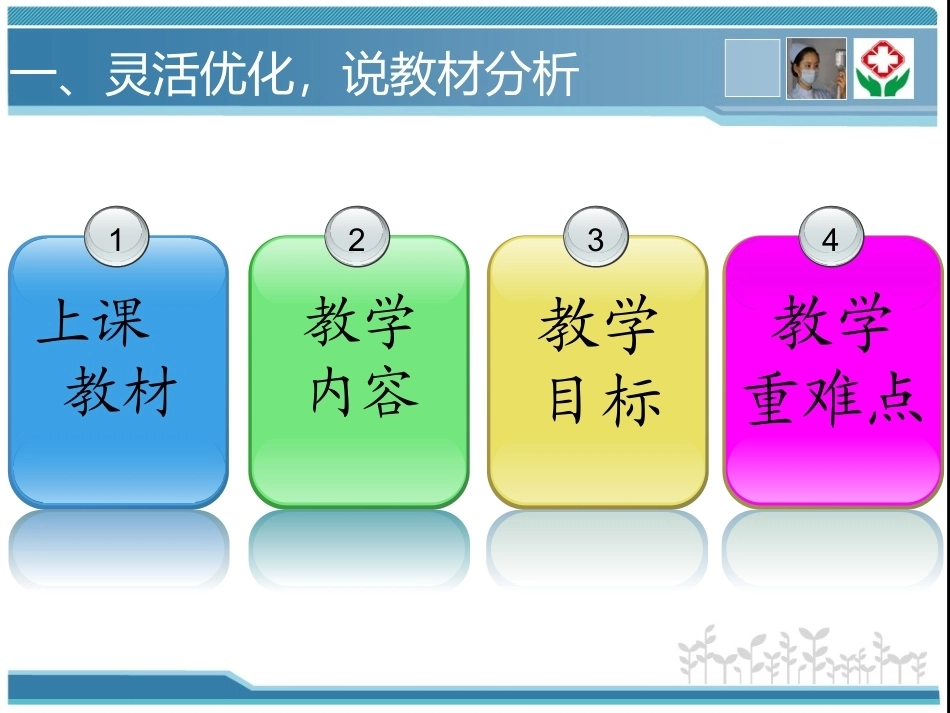 一、灵活优化，说教材分析

1
上课
教材

2
教学
内容

3
教学
目标

4
教学
重难点